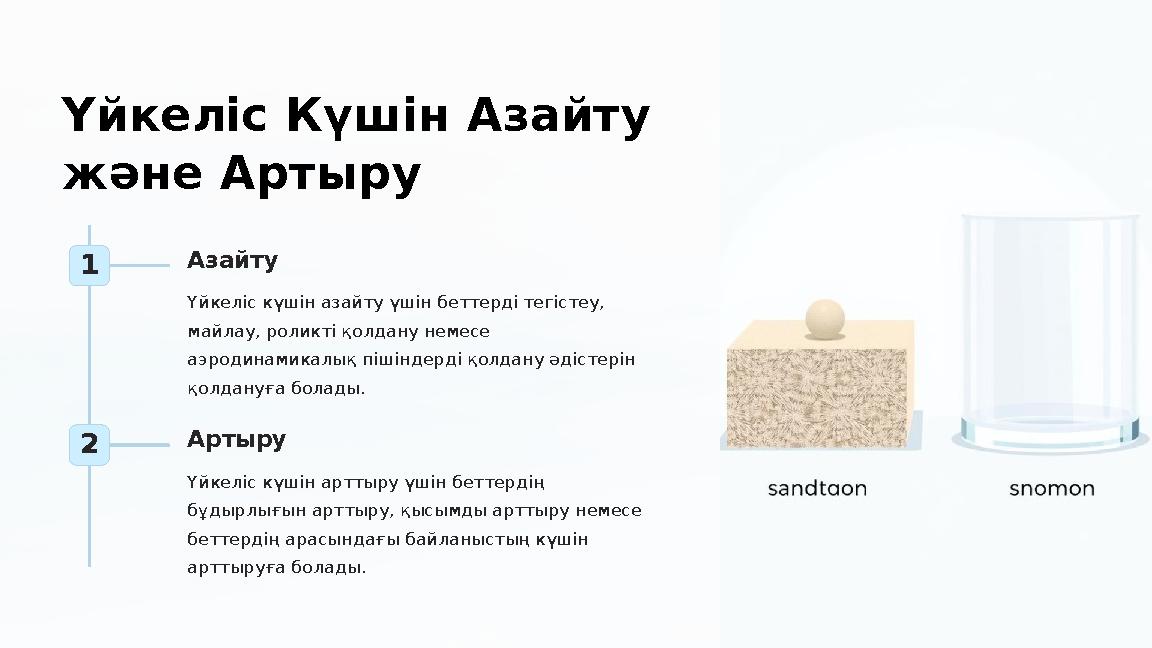 Үйкеліс Күшін Азайту және Артыру

1

Азайту

Үйкеліс күшін азайту үшін беттерді тегістеу, майлау, роликті қолдану немесе аэродинамикалық пішіндерді қолдану әдістерін қолдануға болады.

2

Артыру

Үйкеліс күшін арттыру үшін беттердің бұдырлығын арттыру, қысымды арттыру немесе беттердің арасындағы байланыстың күшін арттыруға болады.

sandtaon

snomon